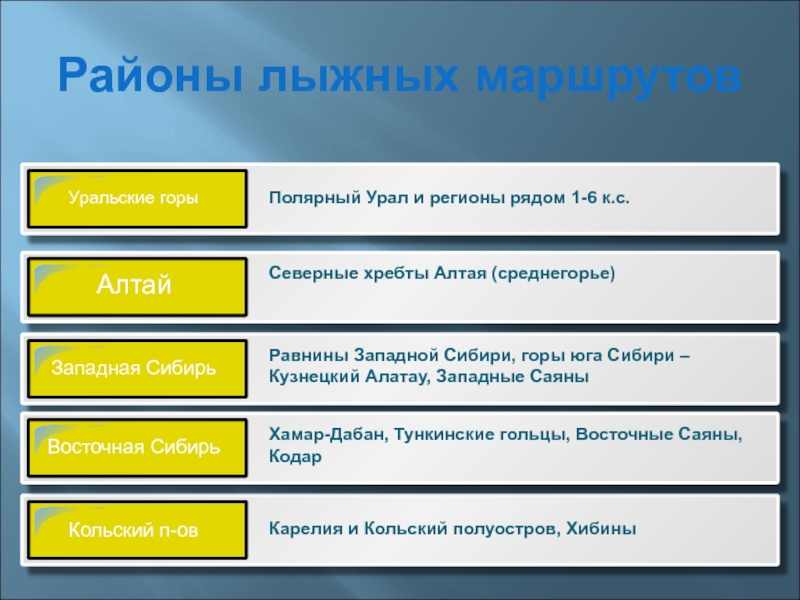 Районы лыжных маршрутов

Уральские горы

Полярный Урал и регионы рядом 1-6 к.с.

Алтай

Северные хребты Алтая (среднегорье)

Западная Сибирь

Равнины Западной Сибири, горы юга Сибири – Кузнецкий Алатау, Западные Саяны

Восточная Сибирь

Хамар-Дабан, Тункинские гольцы, Восточные Саяны, Кодар

Кольский п-ов

Карелия и Кольский полуостров, Хибины